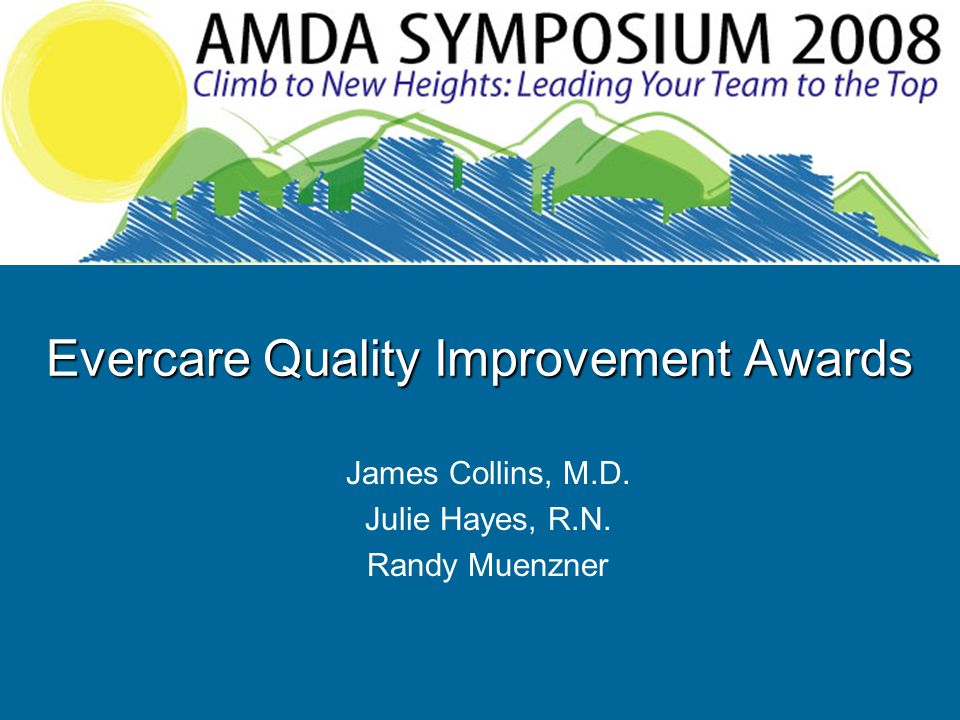 AMDA SYMPOSIUM 2008
Climb to New Heights: Leading Your Team to the Top

Evercare Quality Improvement Awards

James Collins, M.D.
Julie Hayes, R.N.
Randy Muenzner